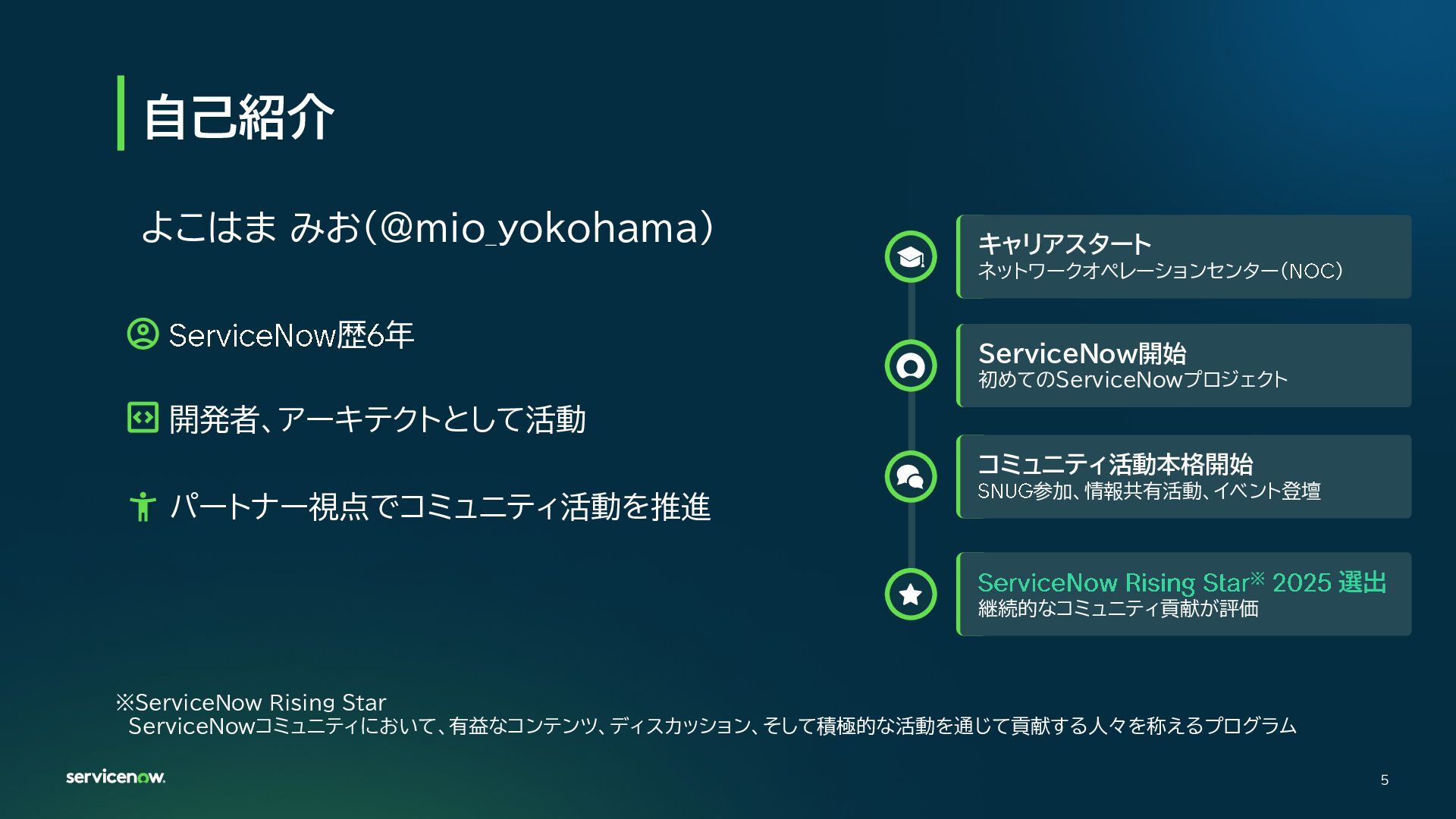 自己紹介

よこはま みお(@mio_yokohama)

ServiceNow歴6年

開発者、アーキテクトとして活動

パートナー視点でコミュニティ活動を推進

キャリアスタート
ネットワークオペレーションセンター(NOC)

ServiceNow開始
初めてのServiceNowプロジェクト

コミュニティ活動本格開始
SNUG参加、情報共有活動、イベント登壇

ServiceNow Rising Star※ 2025 選出
継続的なコミュニティ貢献が評価

※ServiceNow Rising Star
ServiceNowコミュニティにおいて、有益なコンテンツ、ディスカッション、そして積極的な活動を通じて貢献する人々を称えるプログラム

servicenow.

5